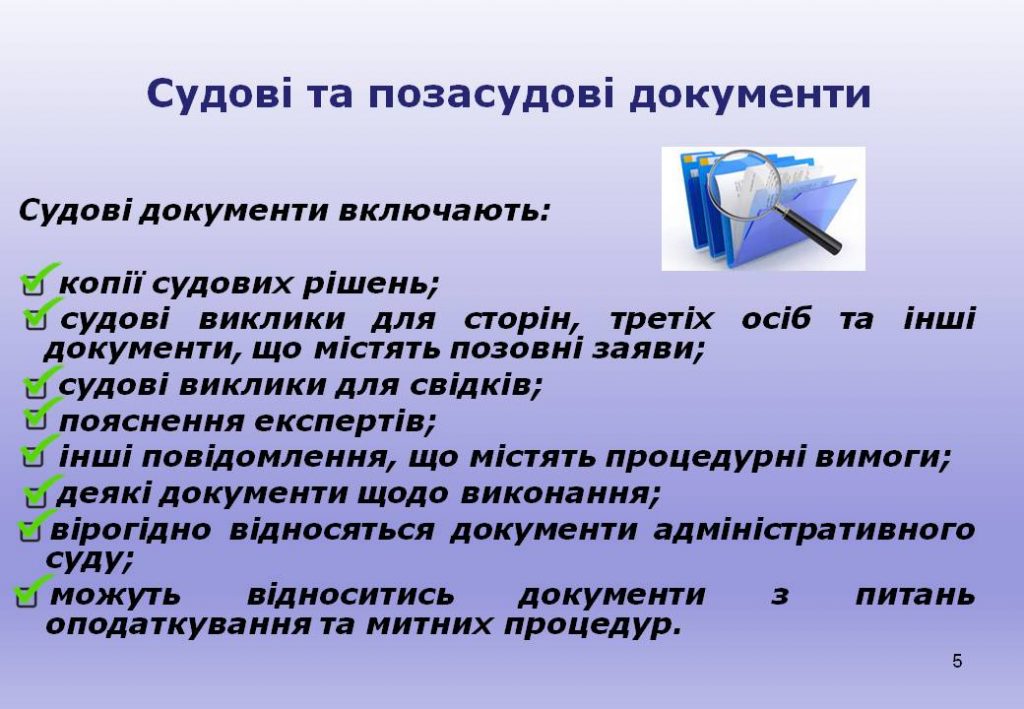 Судові та позасудові документи

Судові документи включають:

копії судових рішень;
судові виклики для сторін, третіх осіб та інші документи, що містять позовні заяви;
судові виклики для свідків;
пояснення експертів;
інші повідомлення, що містять процедурні вимоги;
деякі документи щодо виконання;
вірогідно відносяться документи адміністративного суду;
можуть відноситись документи з питань оподаткування та митних процедур.

5